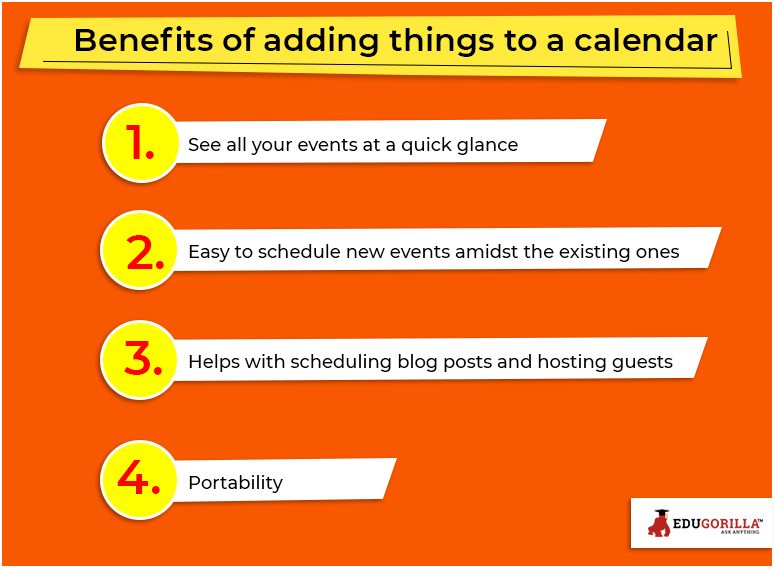 Benefits of adding things to a calendar

1. See all your events at a quick glance

2. Easy to schedule new events amidst the existing ones

3. Helps with scheduling blog posts and hosting guests

4. Portability

EDUGORILLA™
ASK ANYTHING